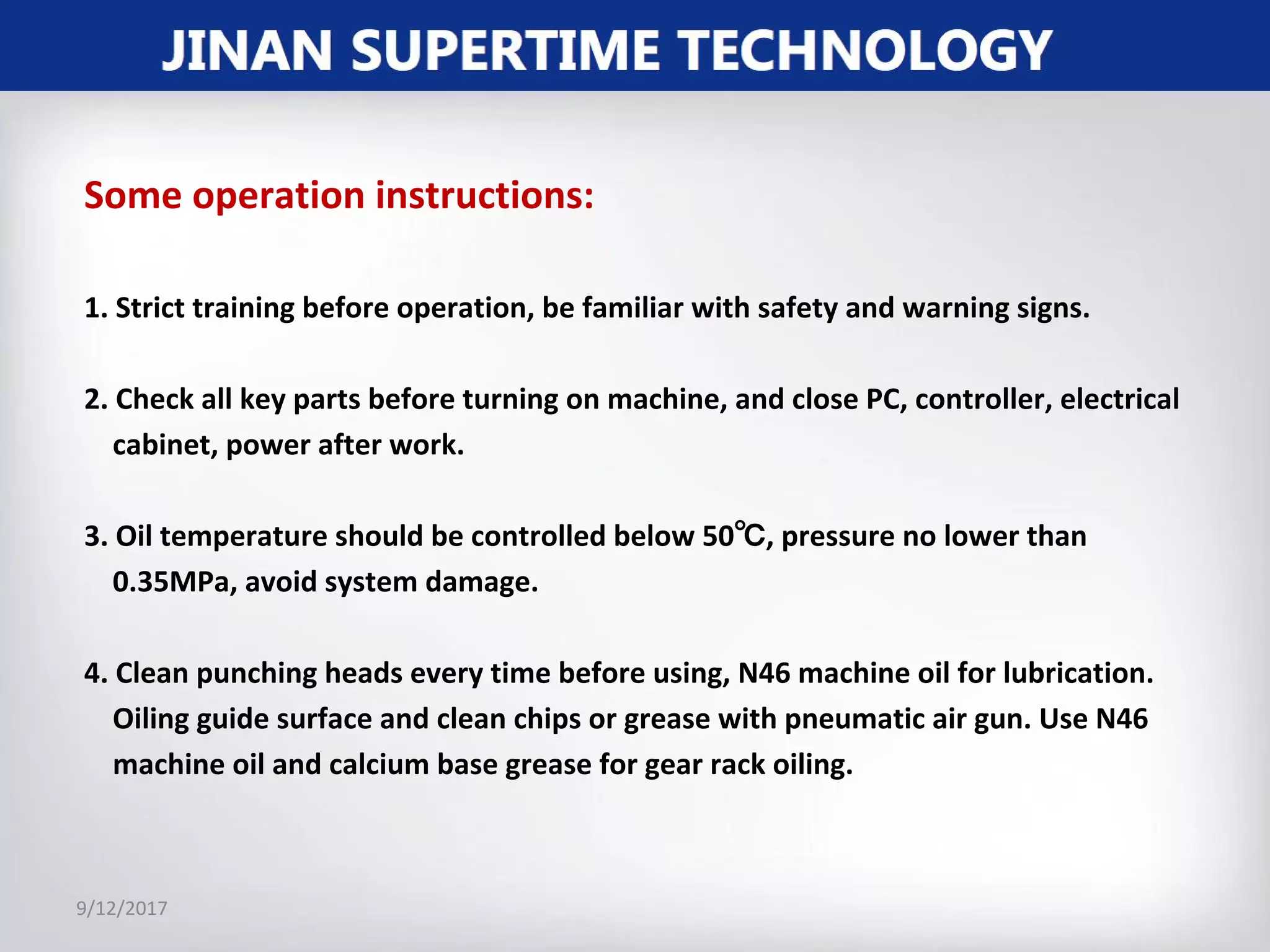 JINAN SUPERTIME TECHNOLOGY

Some operation instructions:

1. Strict training before operation, be familiar with safety and warning signs.

2. Check all key parts before turning on machine, and close PC, controller, electrical cabinet, power after work.

3. Oil temperature should be controlled below 50℃, pressure no lower than 0.35MPa, avoid system damage.

4. Clean punching heads every time before using, N46 machine oil for lubrication. Oiling guide surface and clean chips or grease with pneumatic air gun. Use N46 machine oil and calcium base grease for gear rack oiling.

9/12/2017